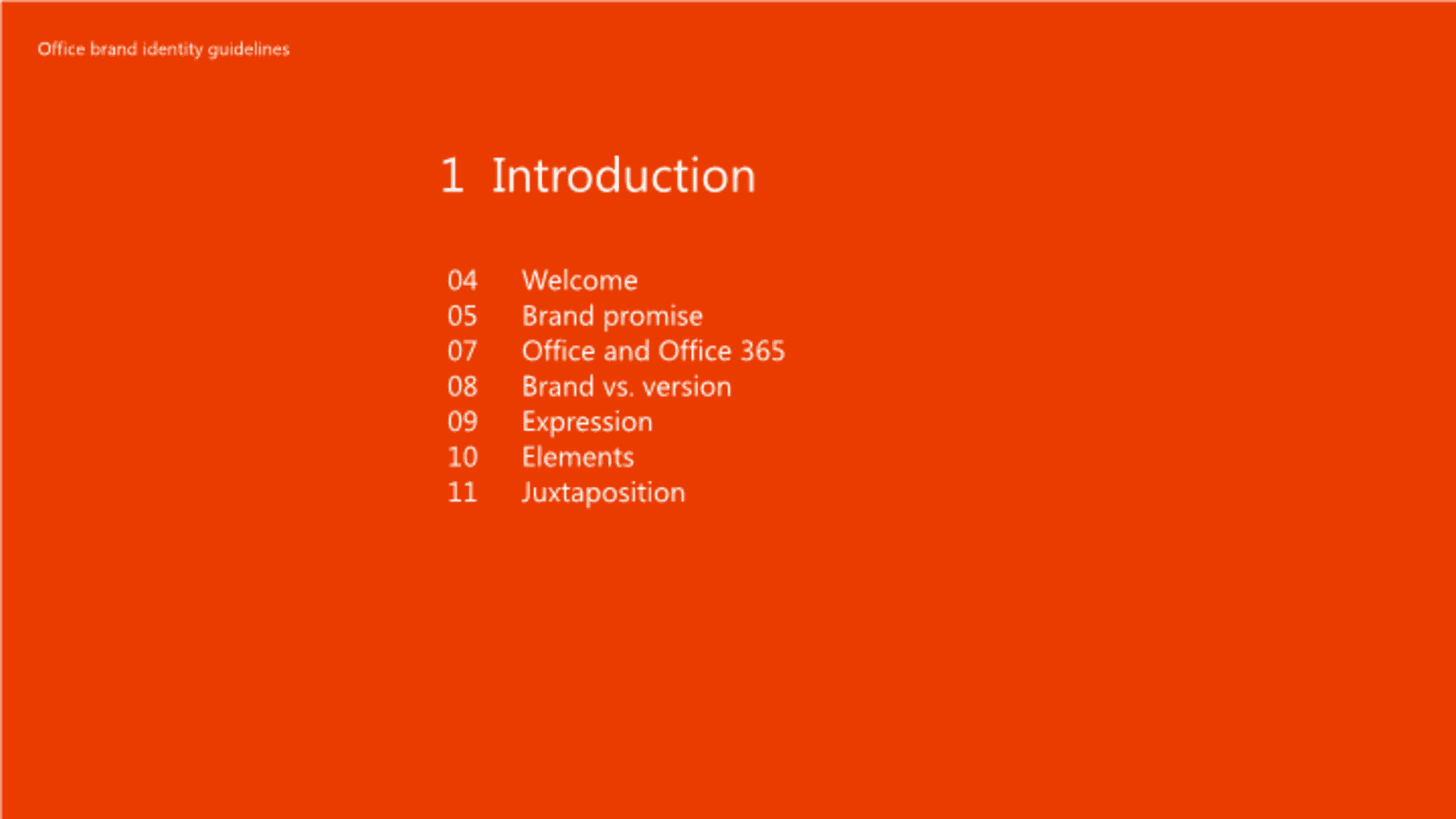 Office brand identity guidelines

1 Introduction

04 Welcome
05 Brand promise
07 Office and Office 365
08 Brand vs. version
09 Expression
10 Elements
11 Juxtaposition